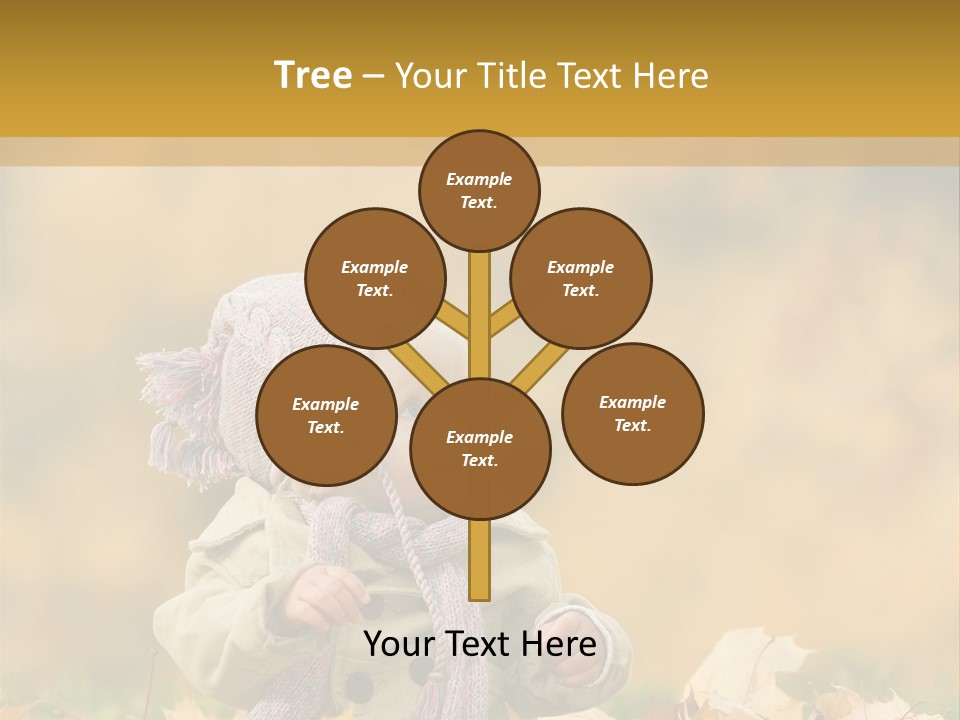 Tree – Your Title Text Here

Example Text.

Example Text.

Example Text.

Example Text.

Example Text.

Example Text.

Your Text Here